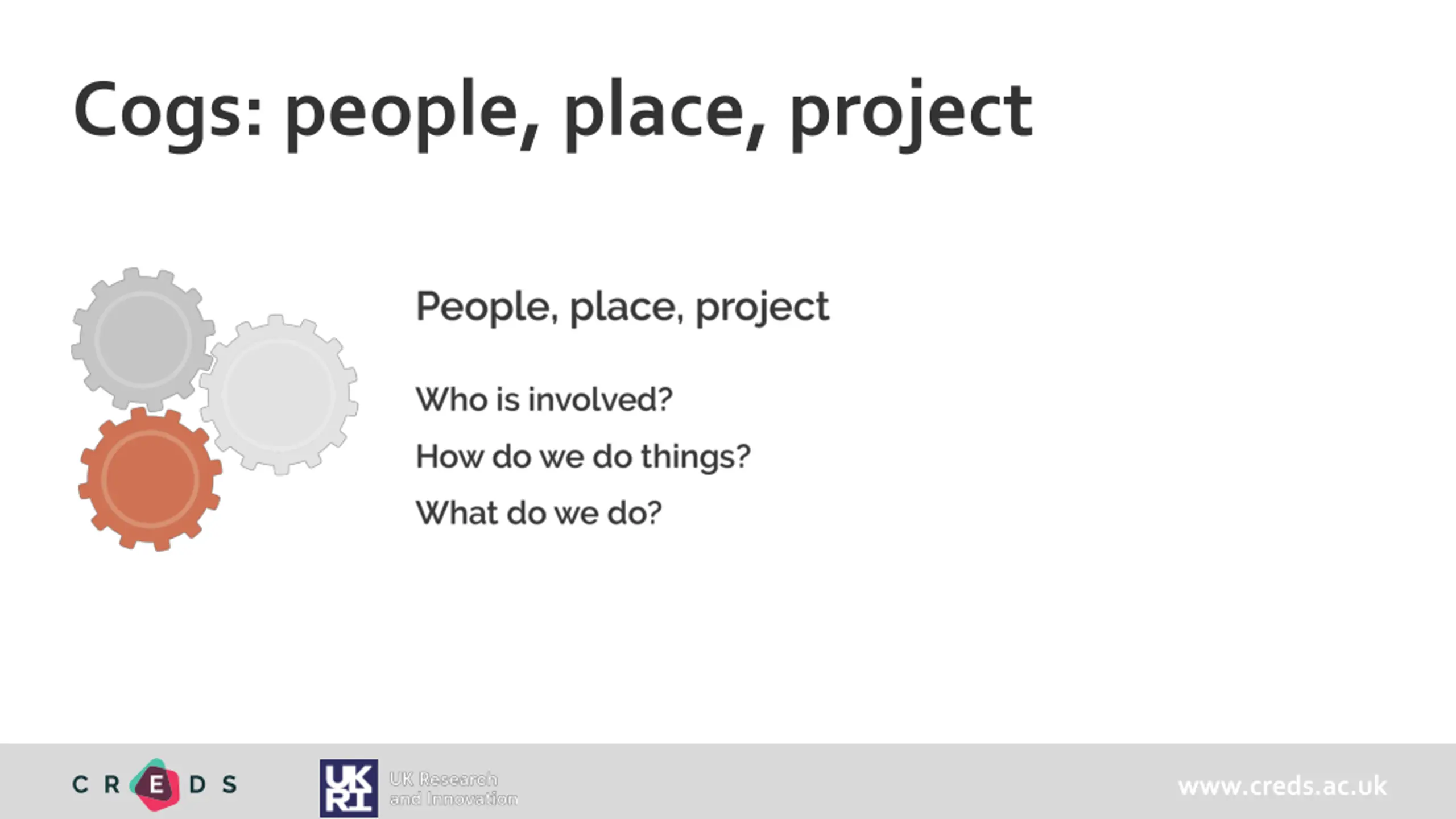 Cogs: people, place, project

People, place, project

Who is involved?

How do we do things?

What do we do?

CREDS

UKRI UK Research and Innovation

www.creds.ac.uk